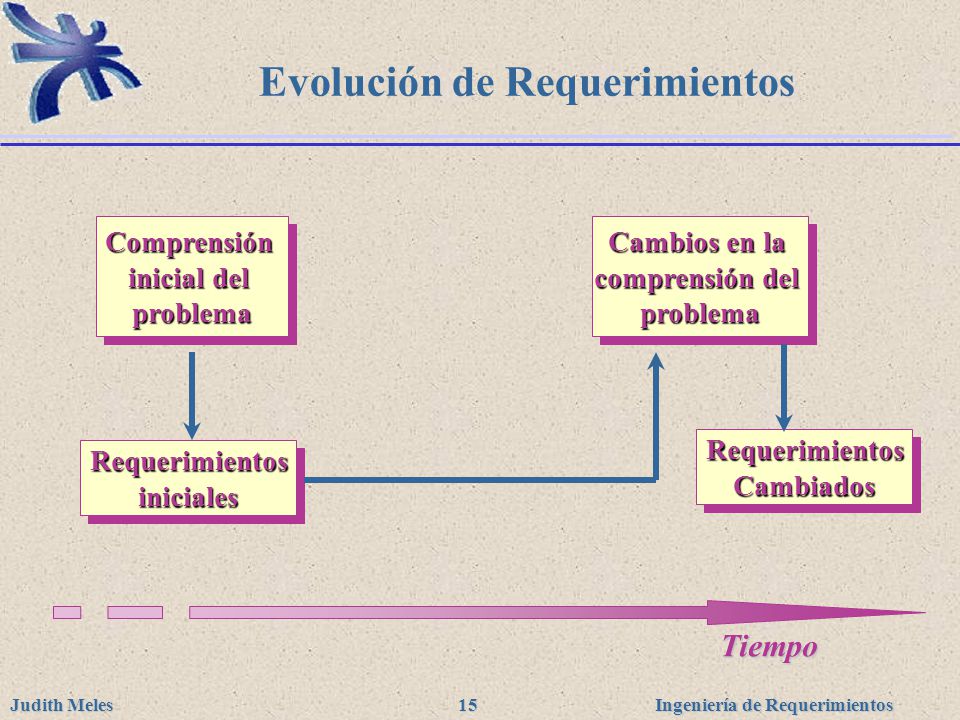 Evolución de Requerimientos

Comprensión inicial del problema

Cambios en la comprensión del problema

Requerimientos iniciales

Requerimientos Cambiados

Tiempo

Judith Meles

15

Ingeniería de Requerimientos